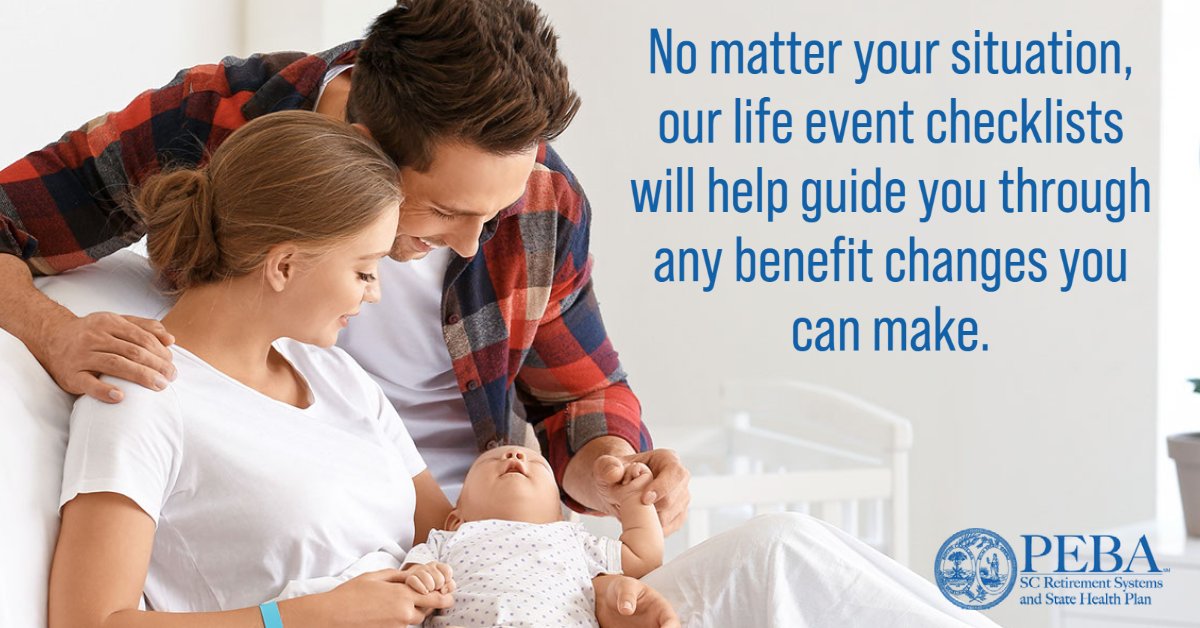 No matter your situation, our life event checklists will help guide you through any benefit changes you can make.

PEBA
SC Retirement Systems and State Health Plan